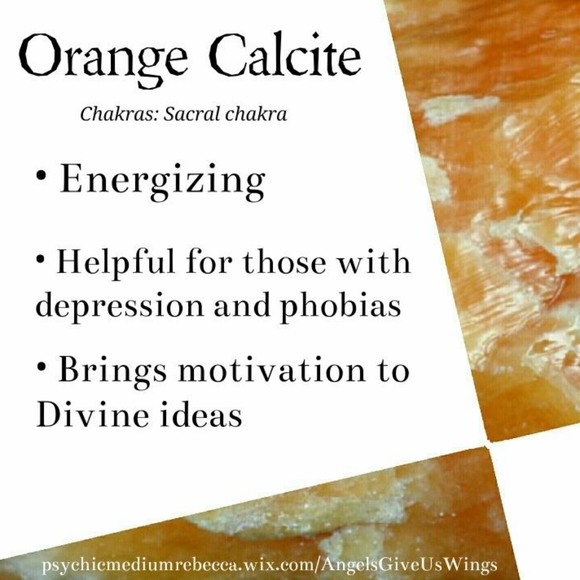 Orange Calcite

Chakras: Sacral chakra

• Energizing

• Helpful for those with depression and phobias

• Brings motivation to Divine ideas

psychicmediumrebecca.wix.com/AngelsGiveUsWings